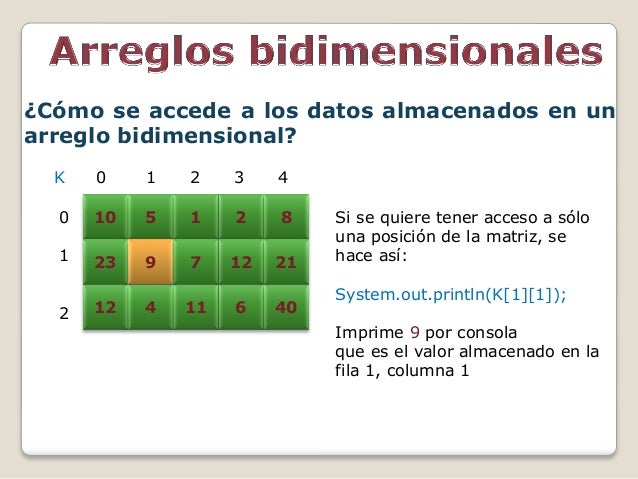 Arreglos bidimensionales

¿Cómo se accede a los datos almacenados en un arreglo bidimensional?

| K | 0 | 1 | 2 | 3 | 4 |
|---|---|---|---|---|---|
| 0 | 10 | 5 | 1 | 2 | 8 |
| 1 | 23 | 9 | 7 | 12 | 21 |
| 2 | 12 | 4 | 11 | 6 | 40 |

Si se quiere tener acceso a sólo una posición de la matriz, se hace así:

System.out.println(K[1][1]);

Imprime 9 por consola que es el valor almacenado en la fila 1, columna 1